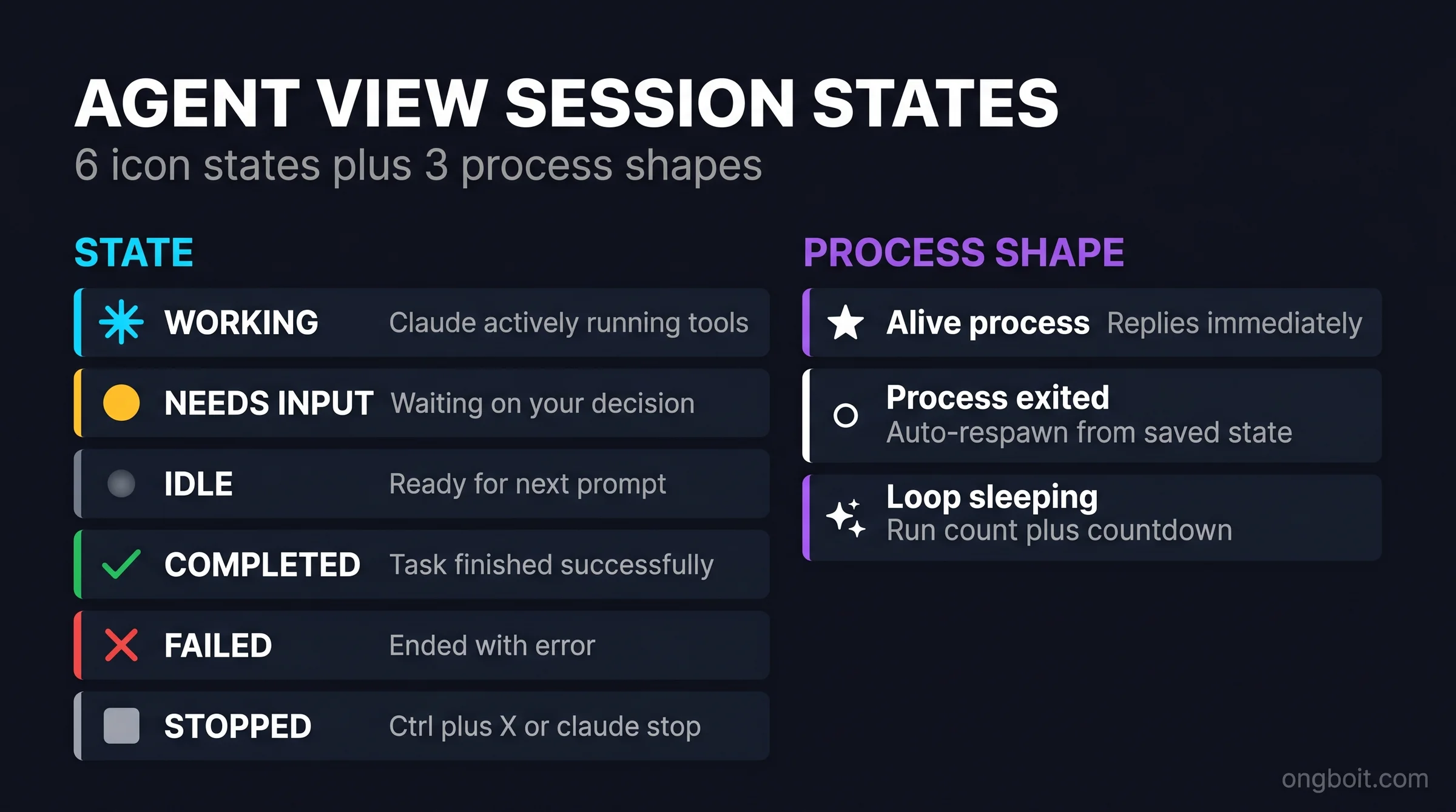 AGENT VIEW SESSION STATES
6 icon states plus 3 process shapes

STATE

WORKING Claude actively running tools

NEEDS INPUT Waiting on your decision

IDLE Ready for next prompt

COMPLETED Task finished successfully

FAILED Ended with error

STOPPED Ctrl plus X or claude stop

PROCESS SHAPE

Alive process Replies immediately

Process exited
Auto-respawn from saved state

Loop sleeping
Run count plus countdown

ongboit.com